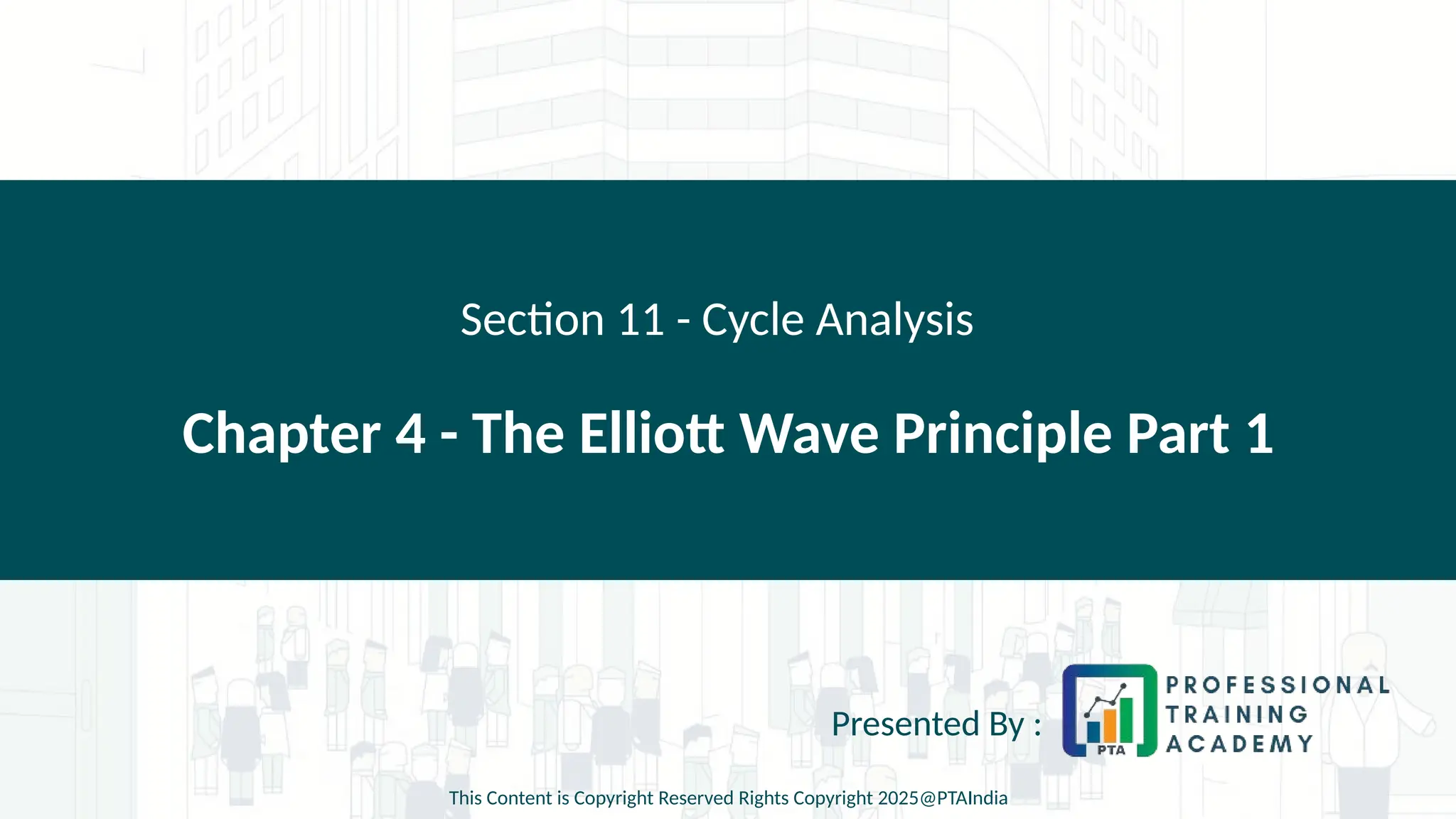 Section 11 - Cycle Analysis

Chapter 4 - The Elliott Wave Principle Part 1

Presented By :

PTA

PROFESSIONAL TRAINING ACADEMY

This Content is Copyright Reserved Rights Copyright 2025@PTAIndia